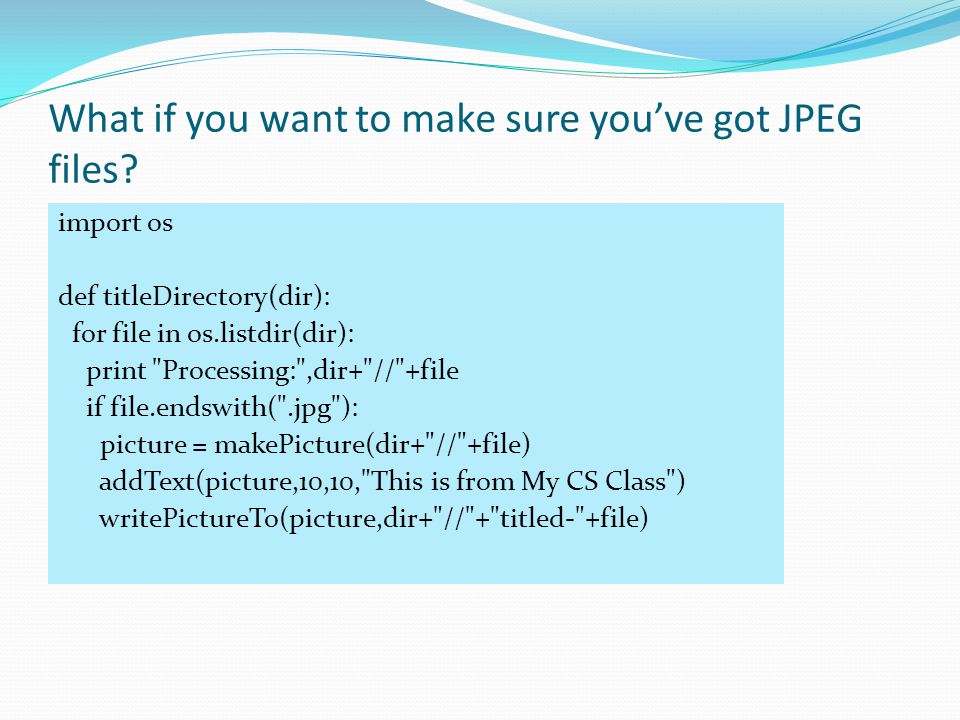 What if you want to make sure you've got JPEG files?

import os

def titleDirectory(dir):
  for file in os.listdir(dir):
    print "Processing:",dir+"//"+file
    if file.endswith(".jpg"):
      picture = makePicture(dir+"//"+file)
      addText(picture,10,10,"This is from My CS Class")
      writePictureTo(picture,dir+"//"+"titled-"+file)